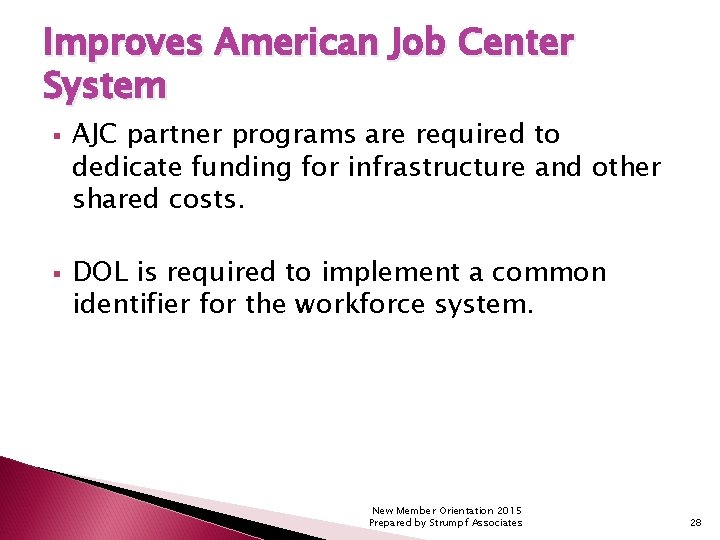 Improves American Job Center System

▪ AJC partner programs are required to dedicate funding for infrastructure and other shared costs.

▪ DOL is required to implement a common identifier for the workforce system.

New Member Orientation 2015
Prepared by Strumpf Associates

28